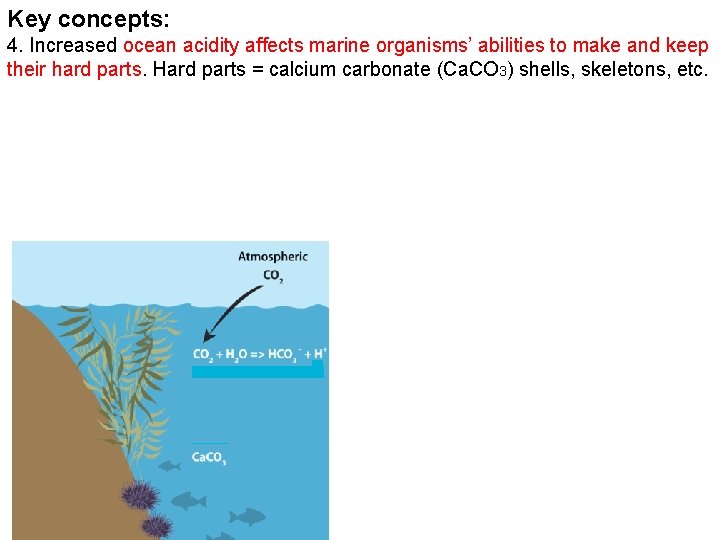 Key concepts:
4. Increased ocean acidity affects marine organisms' abilities to make and keep their hard parts. Hard parts = calcium carbonate ($CaCO_3$) shells, skeletons, etc.

Atmospheric $CO_2$

$CO_2 + H_2O => HCO_3^- + H^+$

$CaCO_3$